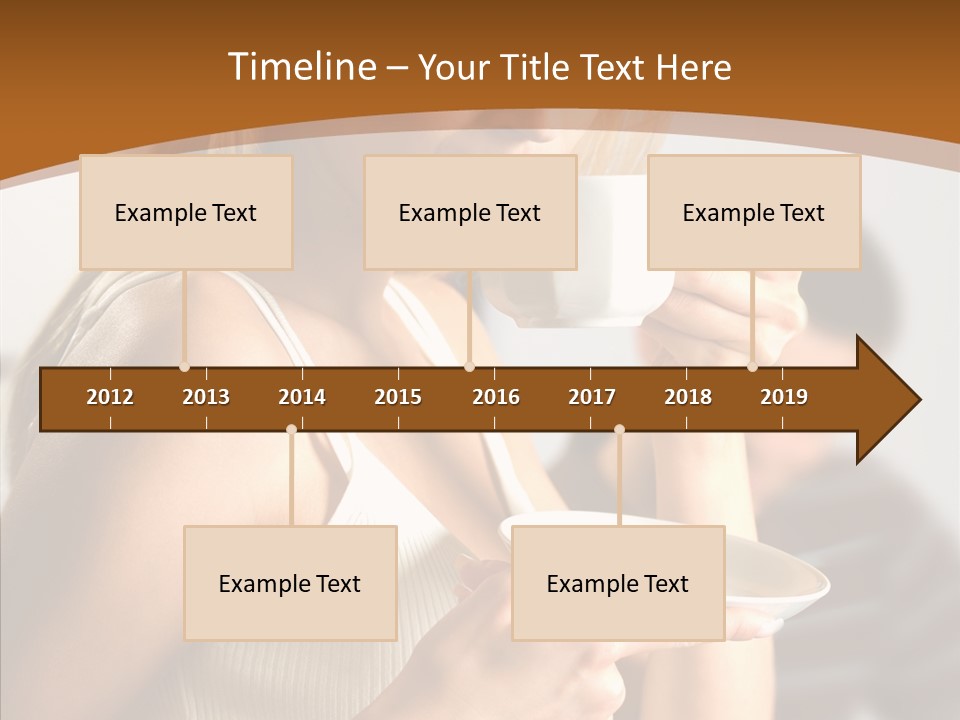 Timeline – Your Title Text Here

Example Text

Example Text

Example Text

2012 2013 2014 2015 2016 2017 2018 2019

Example Text

Example Text